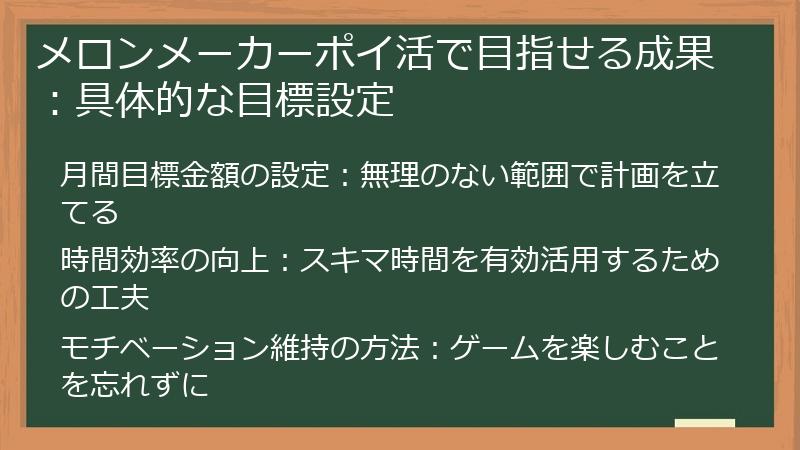 メロンメーカーポイ活で目指せる成果：具体的な目標設定

月間目標金額の設定：無理のない範囲で計画を立てる

時間効率の向上：スキマ時間を有効活用するための工夫

モチベーション維持の方法：ゲームを楽しむことを忘れずに